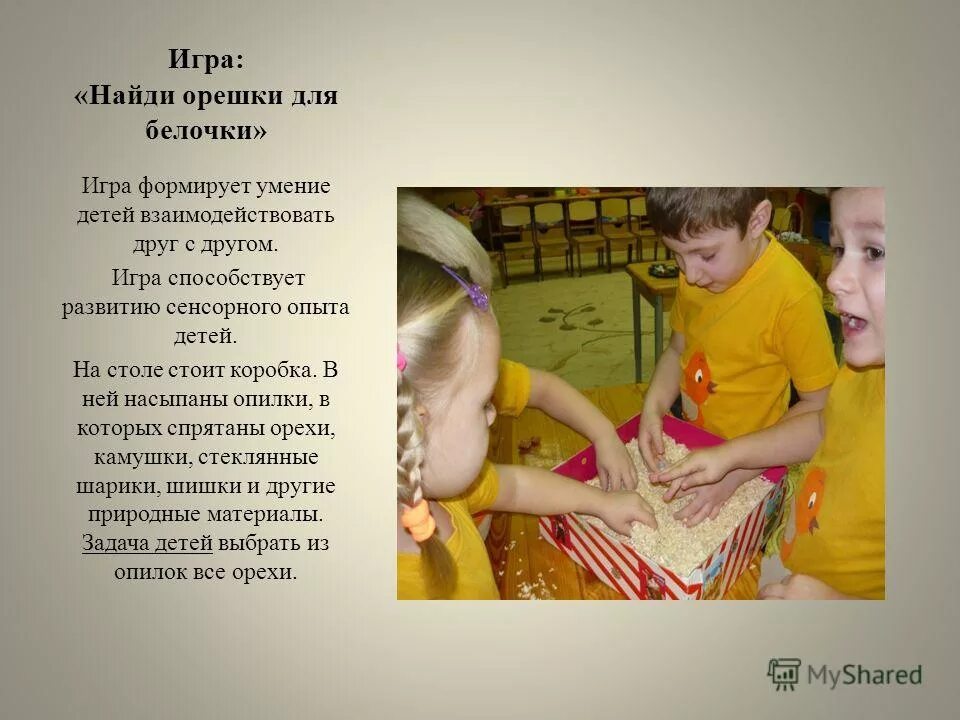 Игра:
«Найди орешки для белочки»

Игра формирует умение детей взаимодействовать друг с другом.

Игра способствует развитию сенсорного опыта детей.

На столе стоит коробка. В ней насыпаны опилки, в которых спрятаны орехи, камушки, стеклянные шарики, шишки и другие природные материалы. Задача детей выбрать из опилок все орехи.

MyShared